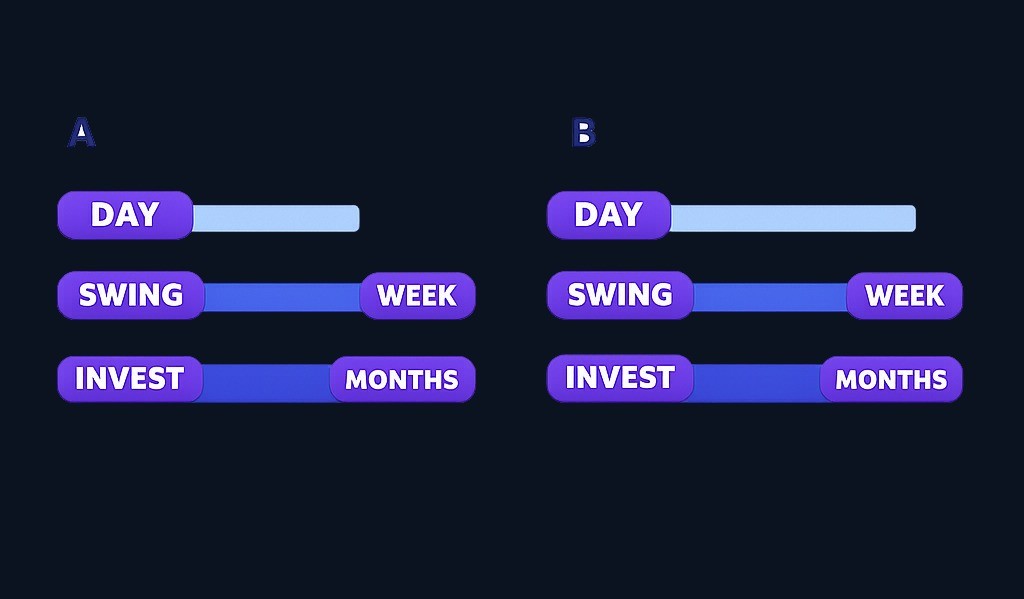 A

DAY

SWING WEEK

INVEST MONTHS

B

DAY

SWING WEEK

INVEST MONTHS